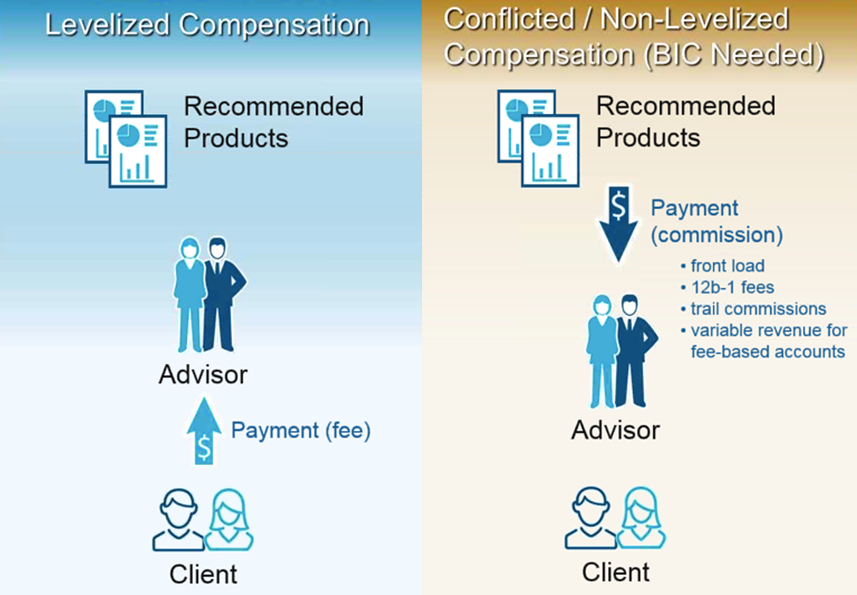 Levelized Compensation

Recommended Products

Advisor

$

Payment (fee)

Client

Conflicted / Non-Levelized Compensation (BIC Needed)

Recommended Products

$

Payment (commission)

• front load
• 12b-1 fees
• trail commissions
• variable revenue for fee-based accounts

Advisor

Client